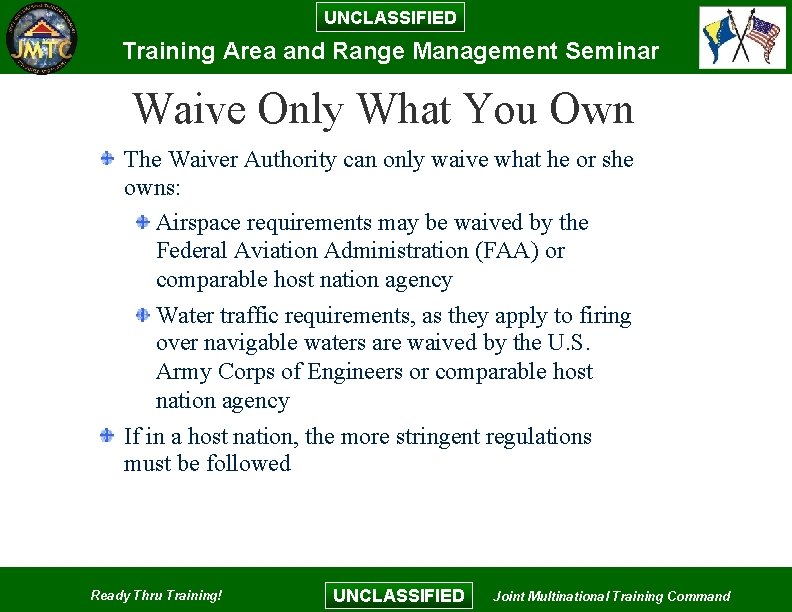 JMTC

UNCLASSIFIED

Training Area and Range Management Seminar

Waive Only What You Own

• The Waiver Authority can only waive what he or she owns:

• Airspace requirements may be waived by the Federal Aviation Administration (FAA) or comparable host nation agency

• Water traffic requirements, as they apply to firing over navigable waters are waived by the U.S. Army Corps of Engineers or comparable host nation agency

• If in a host nation, the more stringent regulations must be followed

Ready Thru Training!

UNCLASSIFIED

Joint Multinational Training Command